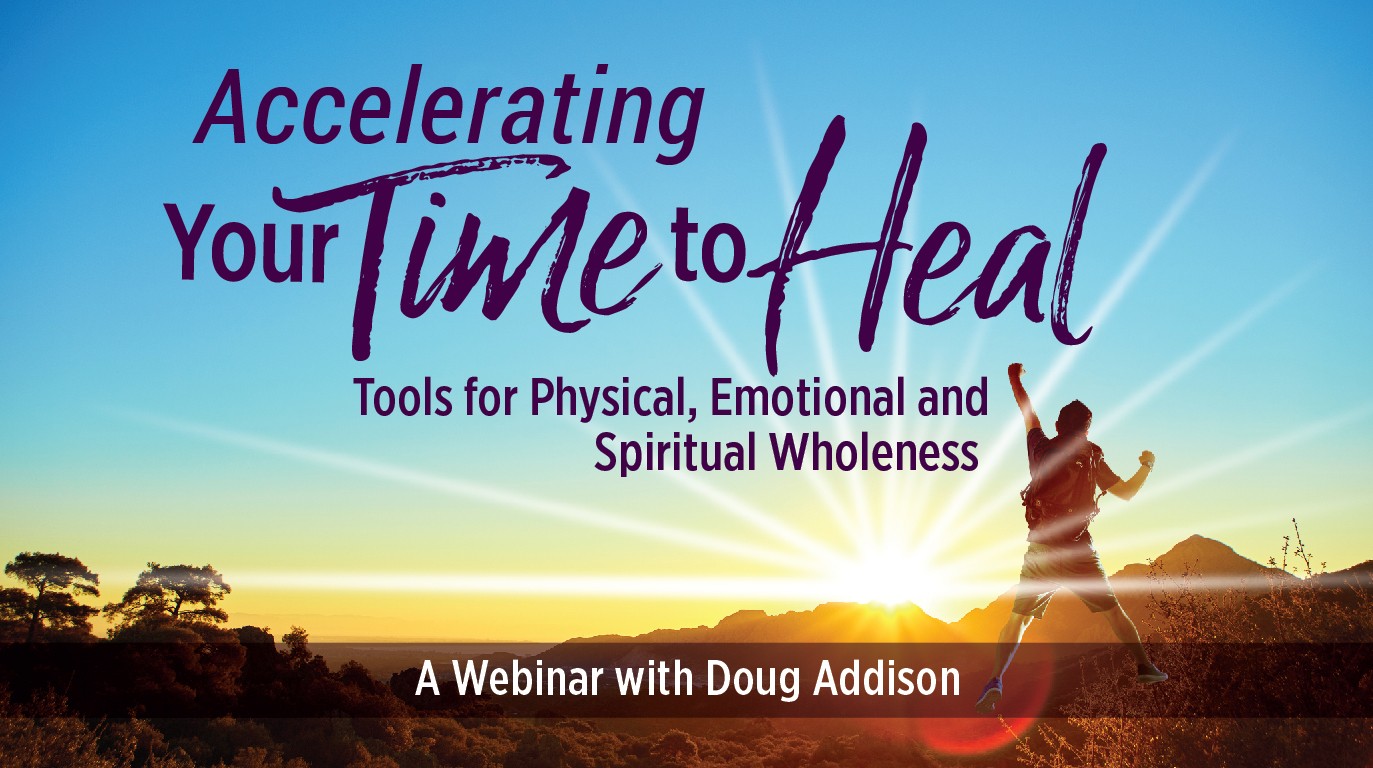 Accelerating Your Time to Heal

Tools for Physical, Emotional and Spiritual Wholeness

A Webinar with Doug Addison